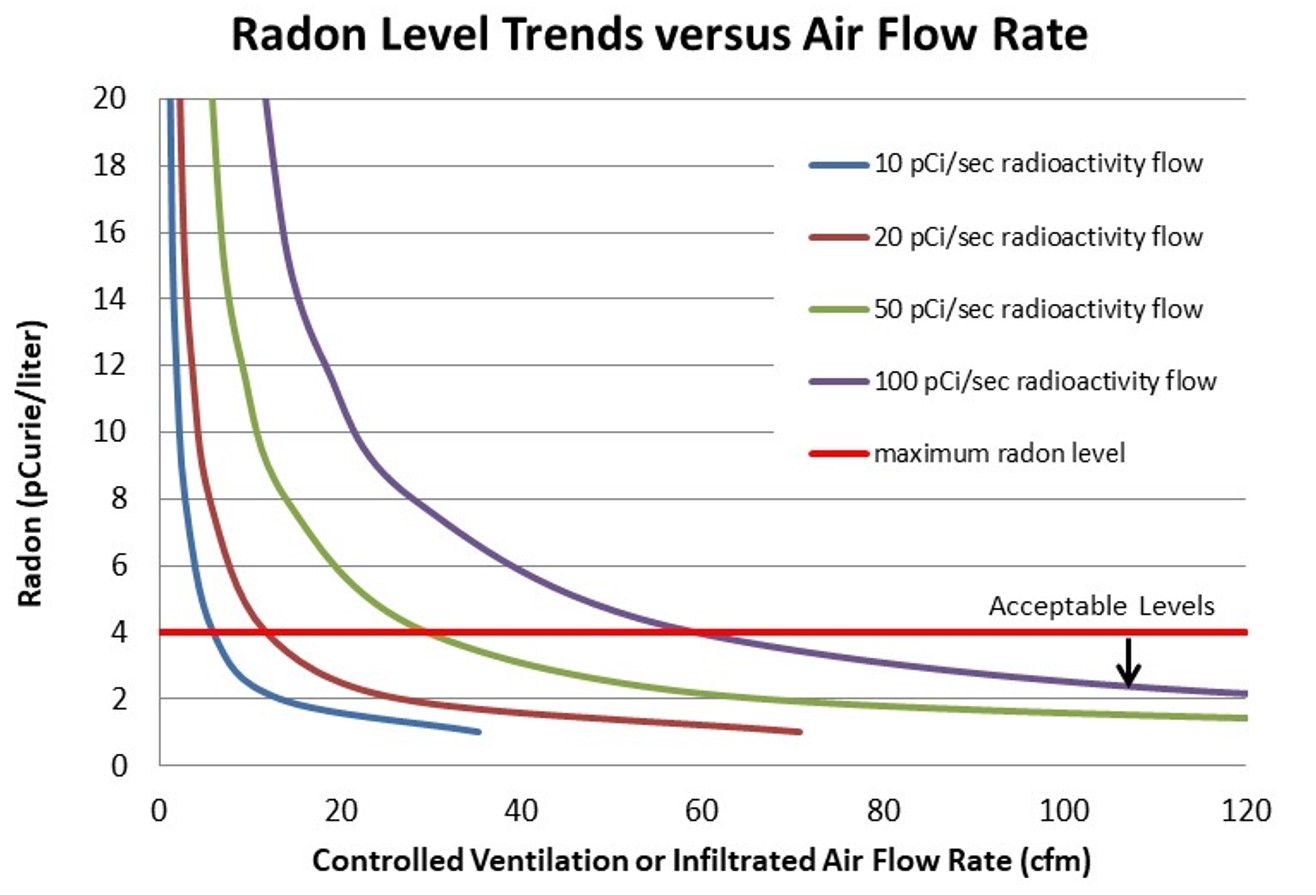 Radon Level Trends versus Air Flow Rate

Radon (pCurie/liter)

20
18
16
14
12
10
8
6
4
2
0

10 pCi/sec radioactivity flow
20 pCi/sec radioactivity flow
50 pCi/sec radioactivity flow
100 pCi/sec radioactivity flow
maximum radon level

Acceptable Levels

0 20 40 60 80 100 120

Controlled Ventilation or Infiltrated Air Flow Rate (cfm)